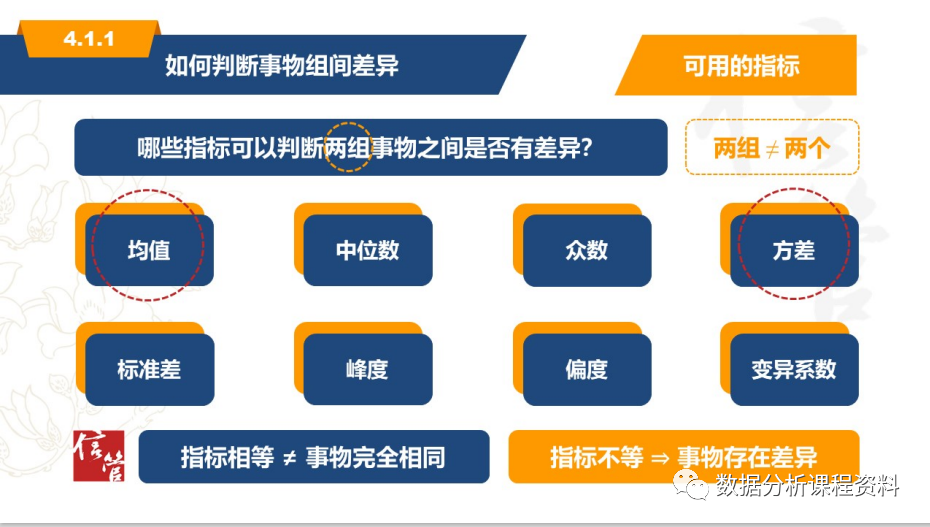 4.1.1

如何判断事物组间差异

可用的指标

哪些指标可以判断两组事物之间是否有差异?

两组 ≠ 两个

均值

中位数

众数

方差

标准差

峰度

偏度

变异系数

信管

指标相等 ≠ 事物完全相同

指标不等 ⇒ 事物存在差异

数据分析课程资料